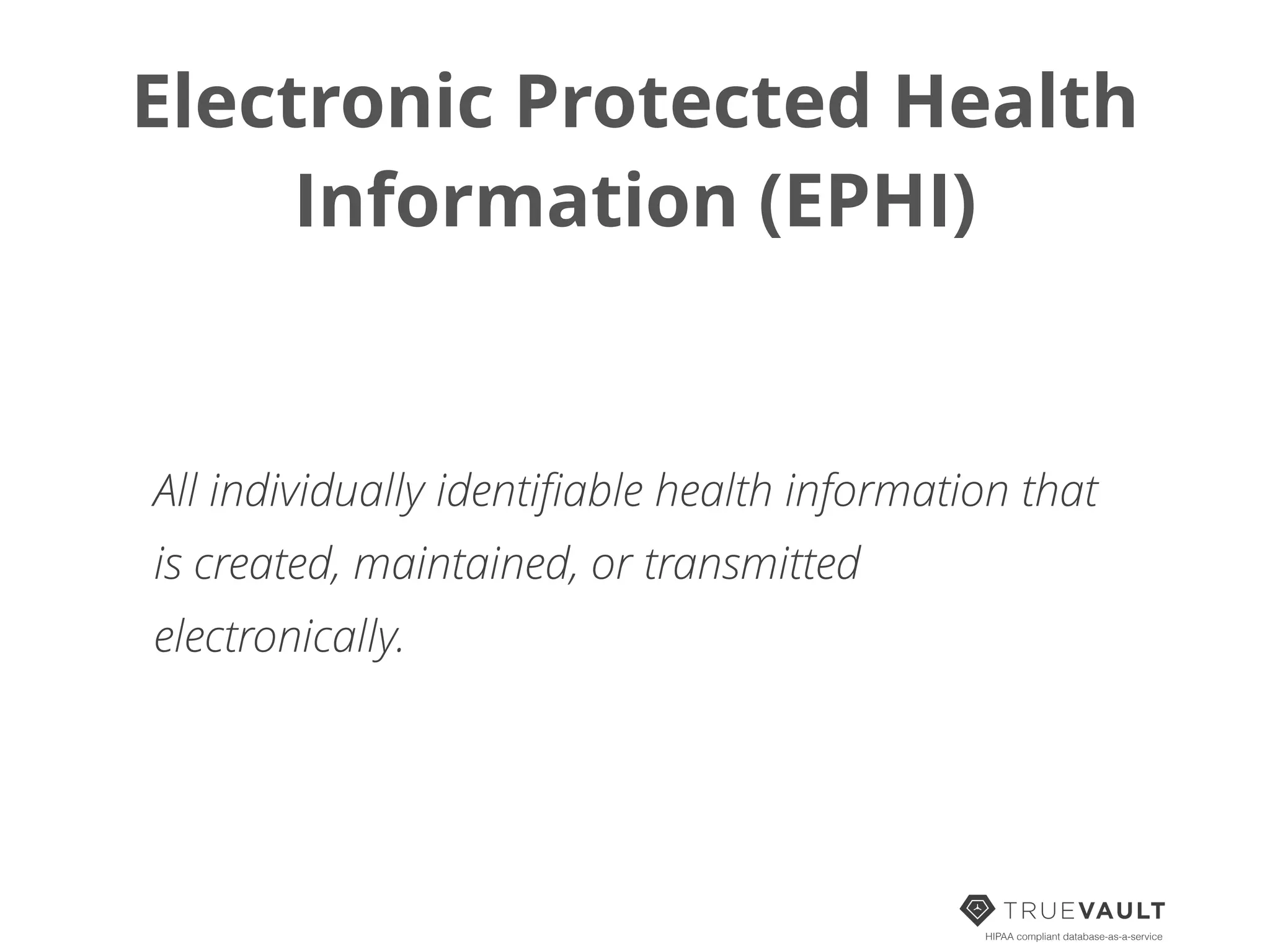 Electronic Protected Health Information (EPHI)

All individually identifiable health information that is created, maintained, or transmitted electronically.

TRUEVAULT
HIPAA compliant database-as-a-service